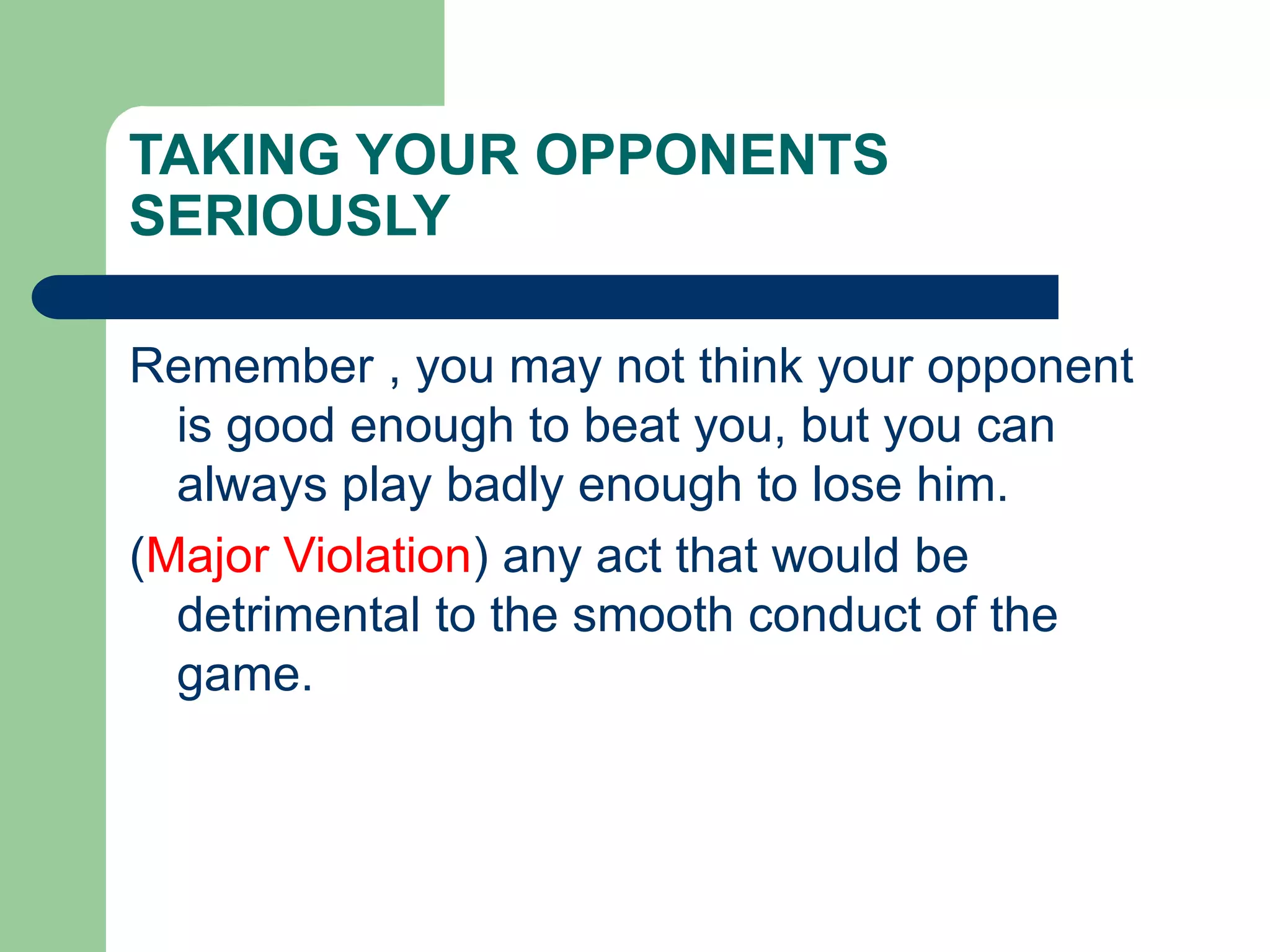 TAKING YOUR OPPONENTS SERIOUSLY

Remember , you may not think your opponent is good enough to beat you, but you can always play badly enough to lose him.

(Major Violation) any act that would be detrimental to the smooth conduct of the game.